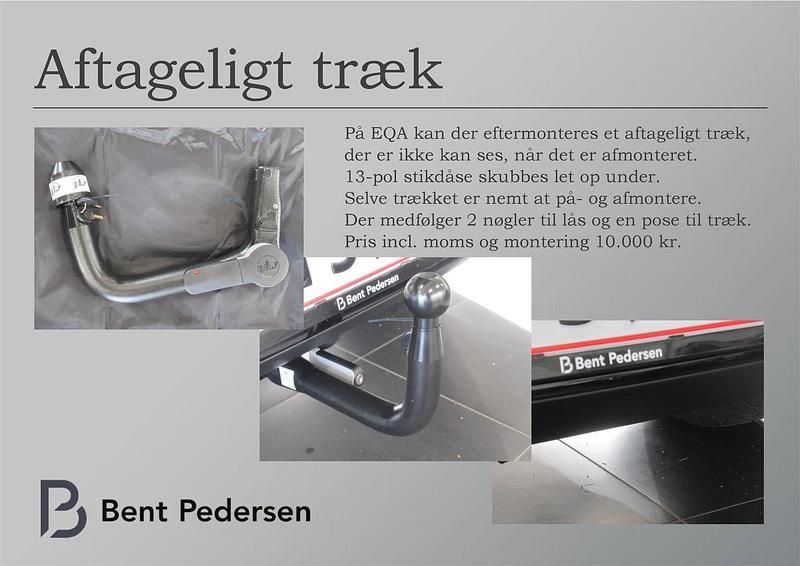 Aftageligt træk

På EQA kan der eftermonteres et aftageligt træk, der er ikke kan ses, når det er afmonteret. 13-pol stikdåse skubbes let op under. Selve trækket er nemt at på- og afmontere. Der medfølger 2 nøgler til lås og en pose til træk. Pris incl. moms og montering 10.000 kr.

Bent Pedersen

Bent Pedersen

Bent Pedersen